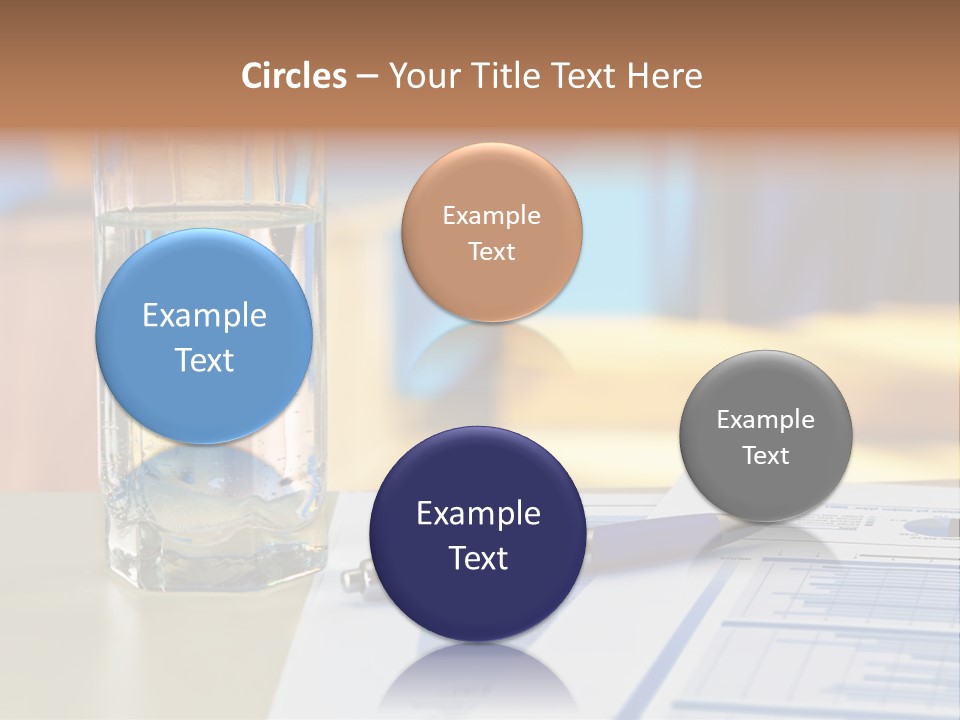 Circles – Your Title Text Here

Example Text

Example Text

Example Text

Example Text